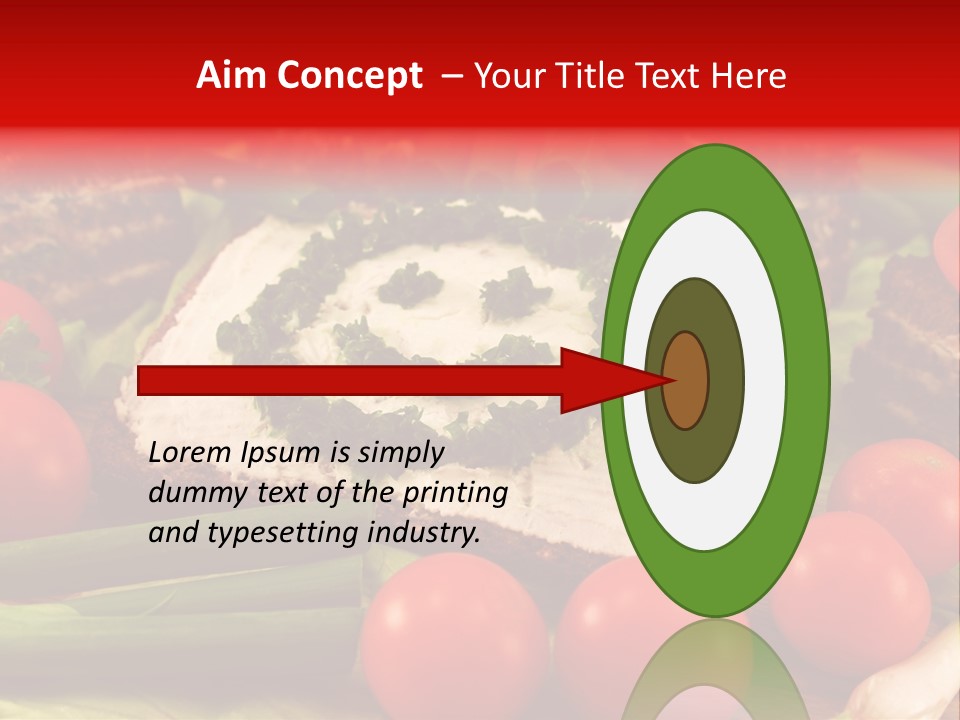 Aim Concept – Your Title Text Here

Lorem Ipsum is simply dummy text of the printing and typesetting industry.